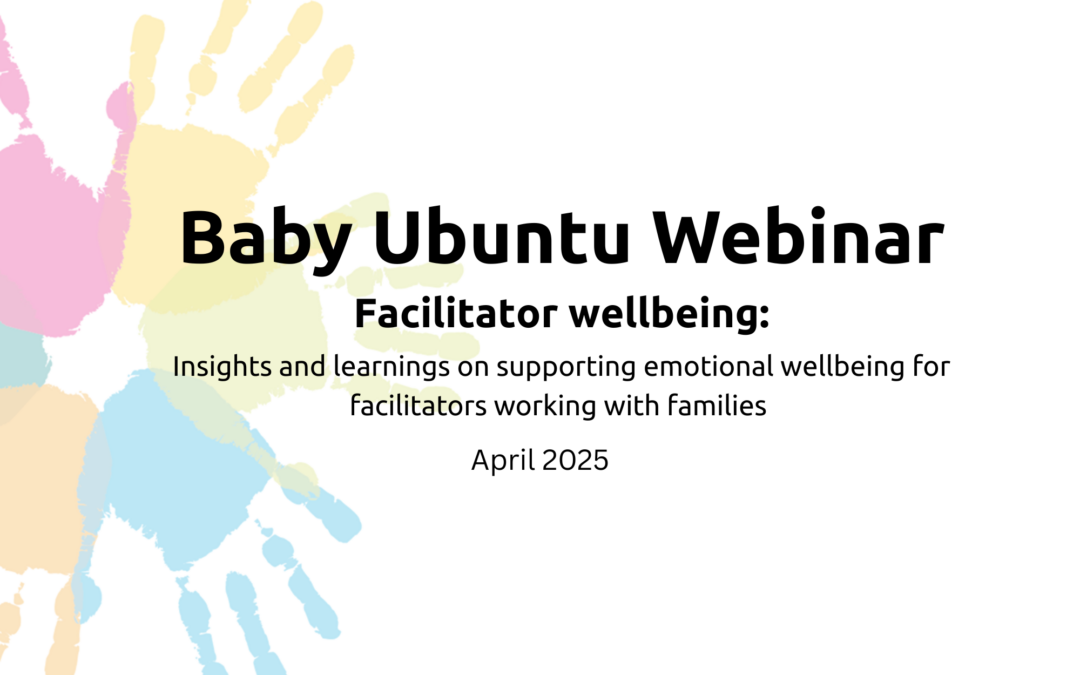 Baby Ubuntu Webinar

Facilitator wellbeing:

Insights and learnings on supporting emotional wellbeing for facilitators working with families

April 2025